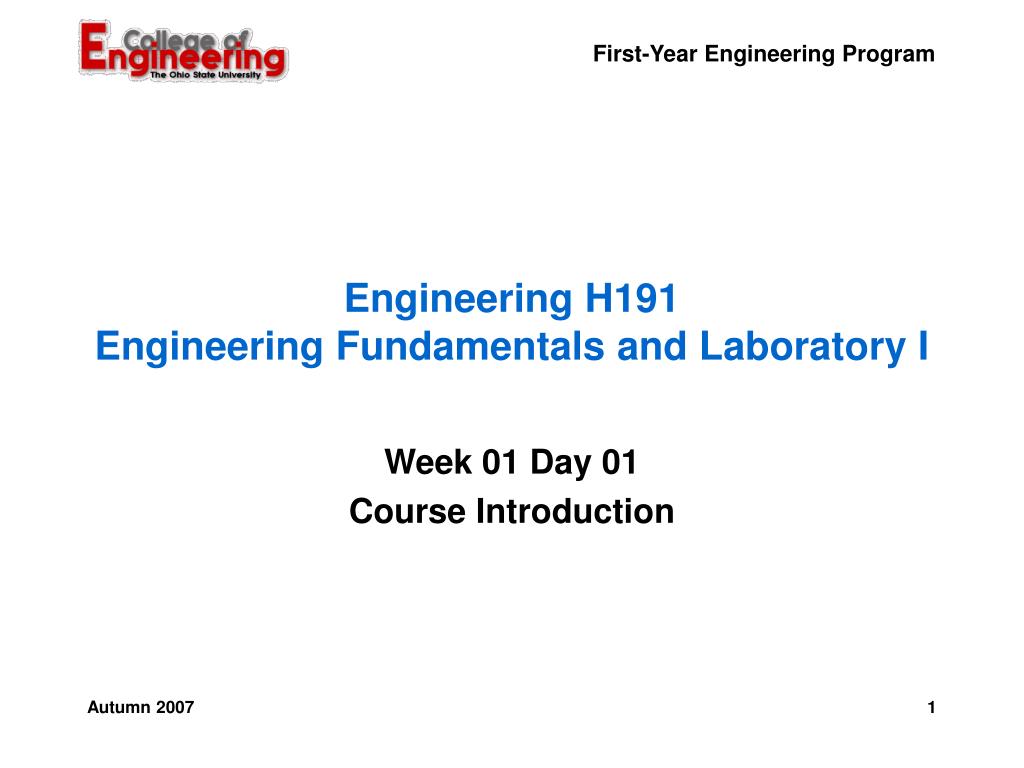 College of Engineering
The Ohio State University

First-Year Engineering Program

Engineering H191
Engineering Fundamentals and Laboratory I

Week 01 Day 01
Course Introduction

Autumn 2007

1